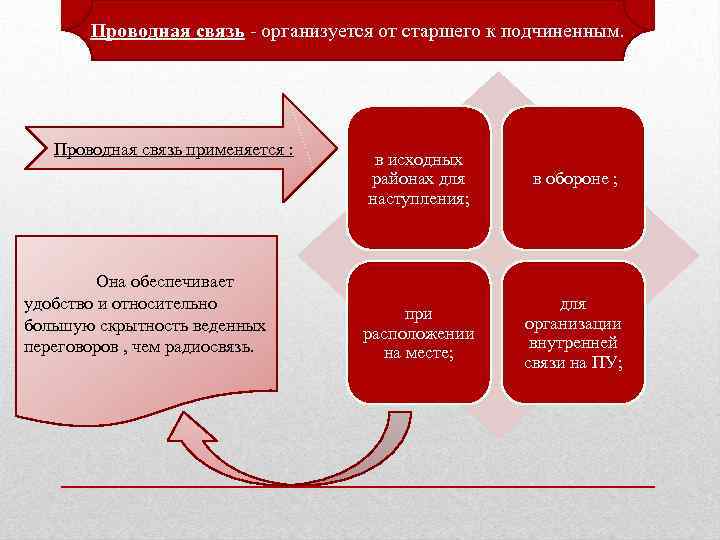 Проводная связь - организуется от старшего к подчиненным.

Проводная связь применяется :

в исходных районах для наступления;

в обороне ;

при расположении на месте;

для организации внутренней связи на ПУ;

Она обеспечивает удобство и относительно большую скрытность веденных переговоров , чем радиосвязь.